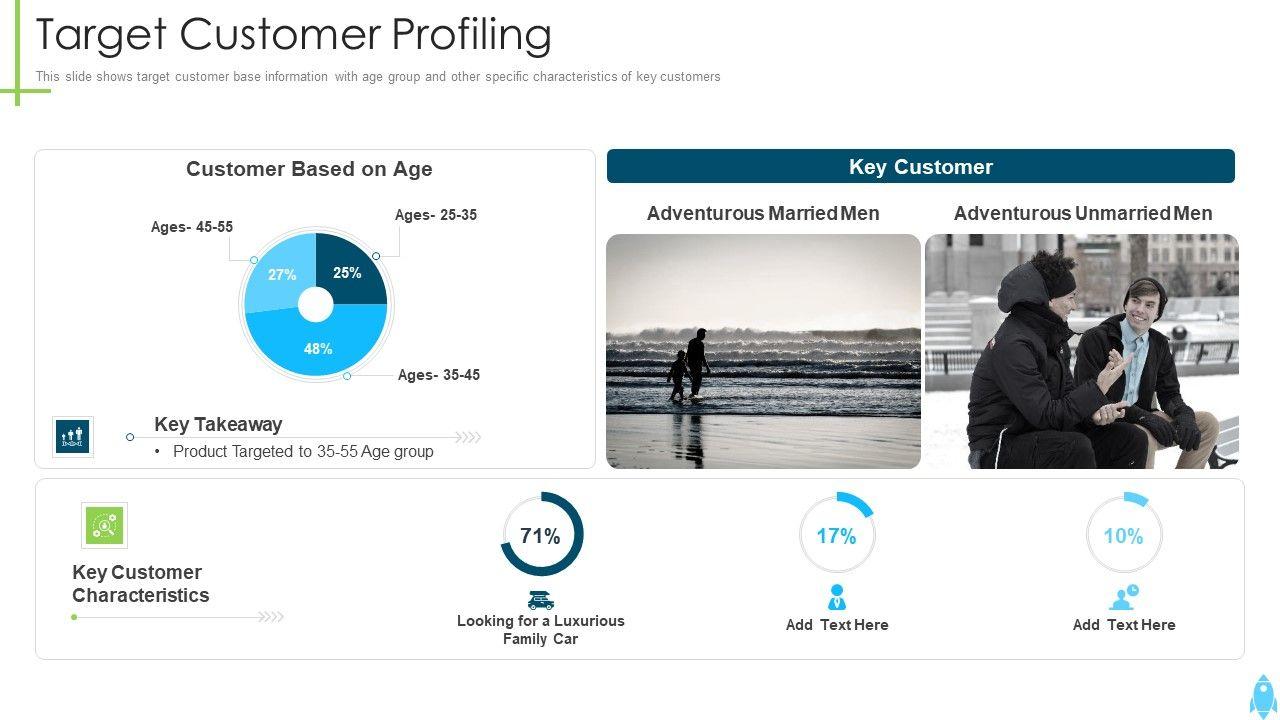 Target Customer Profiling

This slide shows target customer base information with age group and other specific characteristics of key customers

Customer Based on Age

Ages- 45-55

Ages- 25-35

27%

25%

48%

Ages- 35-45

Key Takeaway

• Product Targeted to 35-55 Age group

Key Customer

Adventurous Married Men

Adventurous Unmarried Men

Key Customer Characteristics

71%

Looking for a Luxurious Family Car

17%

Add Text Here

10%

Add Text Here